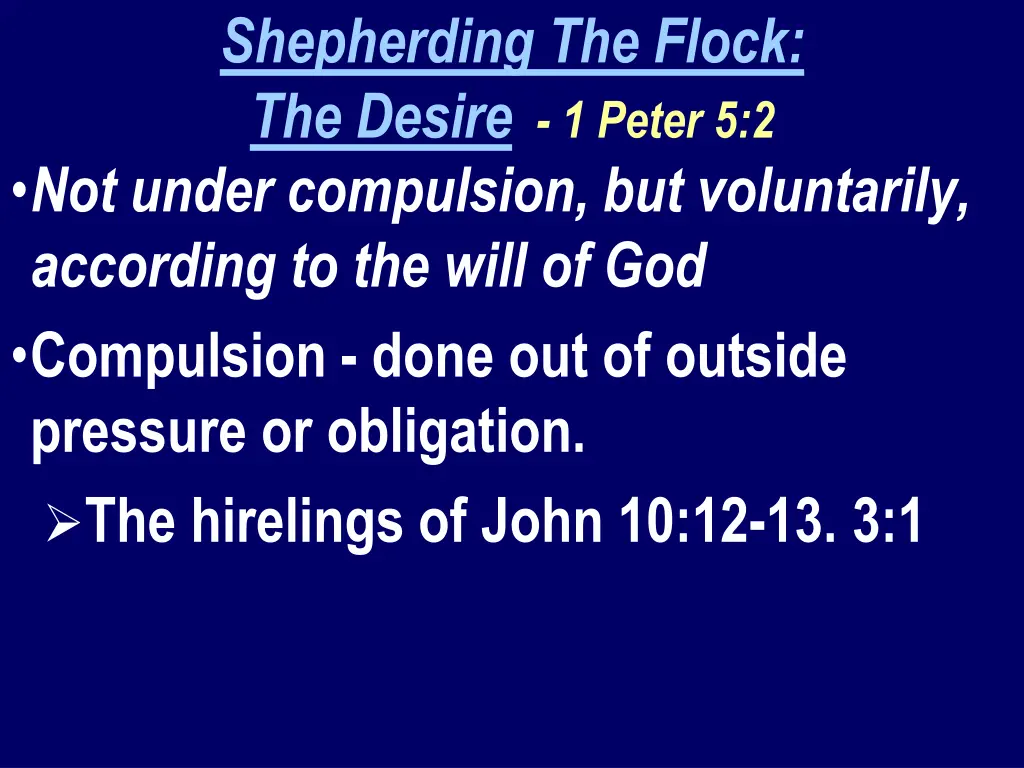 Shepherding The Flock:
The Desire - 1 Peter 5:2

• Not under compulsion, but voluntarily, according to the will of God

• Compulsion - done out of outside pressure or obligation.

➢ The hirelings of John 10:12-13. 3:1